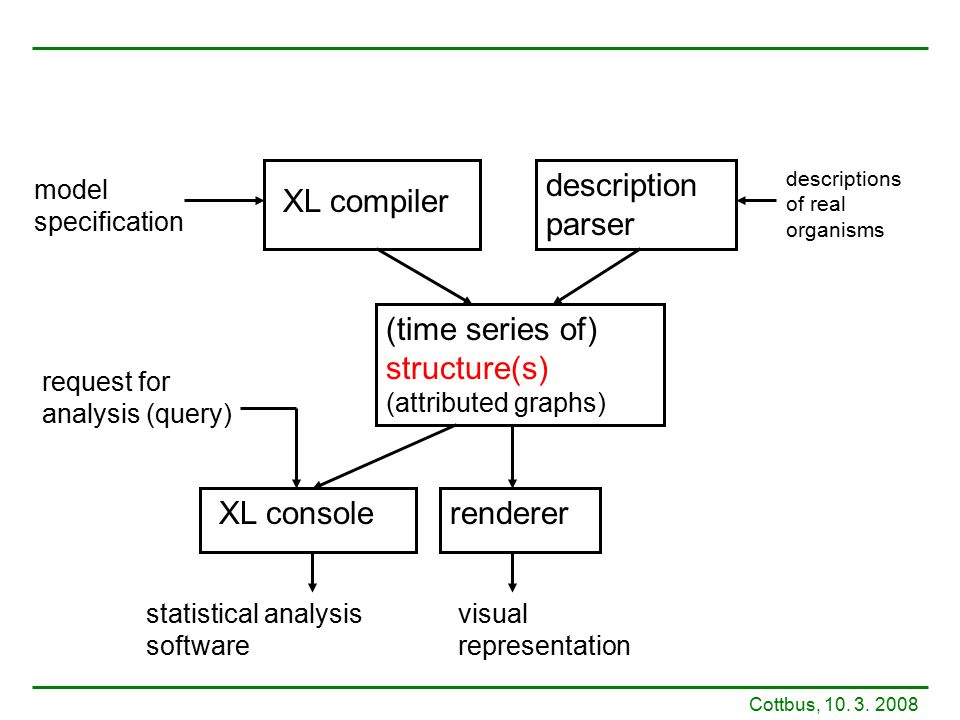 model specification

XL compiler

description parser

descriptions of real organisms

(time series of)
structure(s)
(attributed graphs)

request for analysis (query)

XL console

renderer

statistical analysis software

visual representation

Cottbus, 10. 3. 2008